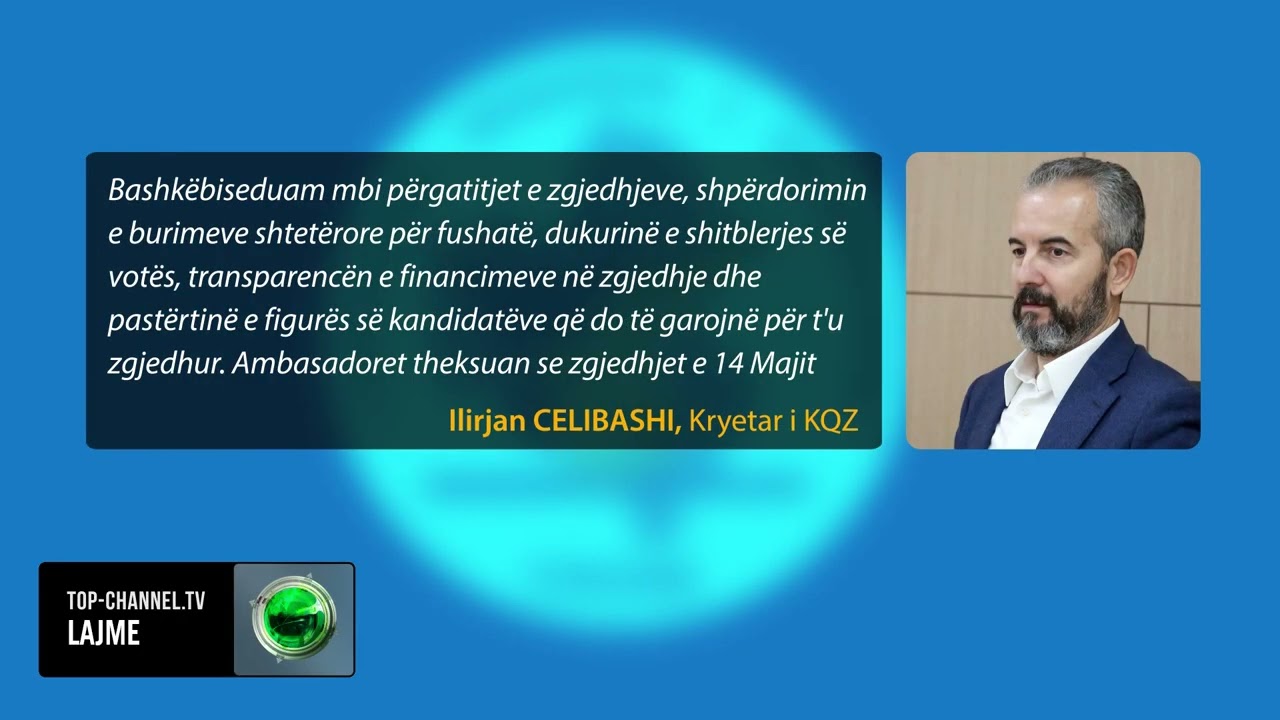 Bashkëbiseduam mbi përgatitjet e zgjedhjeve, shpërdorimin e burimeve shtetërore për fushatë, dukurinë e shitblerjes së votës, transparencën e financimeve në zgjedhje dhe pastërtinë e figurës së kandidatëve që do të garojnë për t'u zgjedhur. Ambasadoret theksuan se zgjedhjet e 14 Majit

Ilirjan CELIBASHI, Kryetar i KQZ

TOP-CHANNEL.TV
LAJME